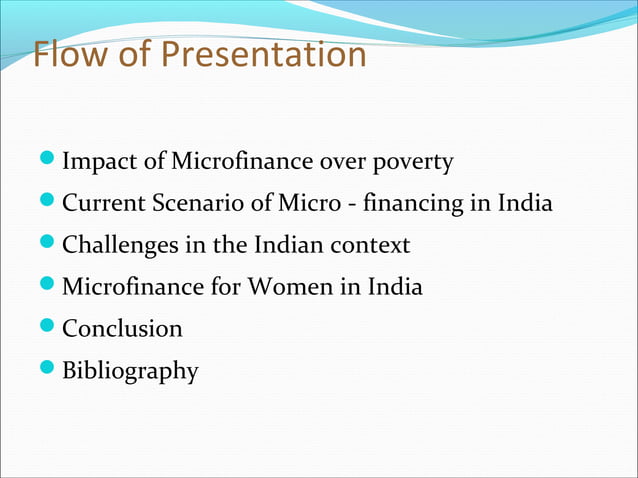 Flow of Presentation

- Impact of Microfinance over poverty
- Current Scenario of Micro - financing in India
- Challenges in the Indian context
- Microfinance for Women in India
- Conclusion
- Bibliography